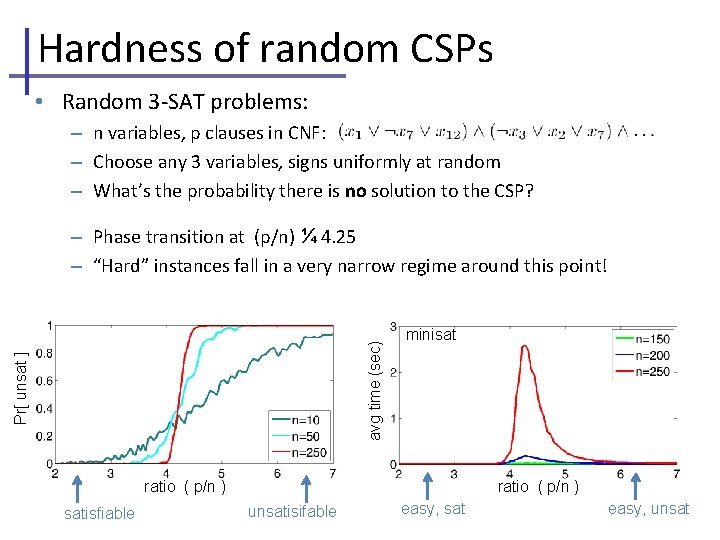 Hardness of random CSPs

• Random 3-SAT problems:
– n variables, p clauses in CNF: $(x_1 \vee \neg x_7 \vee x_{12}) \wedge (\neg x_3 \vee x_2 \vee x_7) \wedge \ldots$
– Choose any 3 variables, signs uniformly at random
– What's the probability there is **no** solution to the CSP?

– Phase transition at (p/n) ¼ 4.25
– "Hard" instances fall in a very narrow regime around this point!

Pr[ unsat ]
1
0.8
0.6
0.4
0.2
0
2 3 4 5 6 7
ratio ( p/n )
n=10
n=50
n=250

satisfiable
unsatisifable

minisat
avg time (sec)
3
2
1
0
2 3 4 5 6 7
ratio ( p/n )
n=150
n=200
n=250

easy, sat
easy, unsat